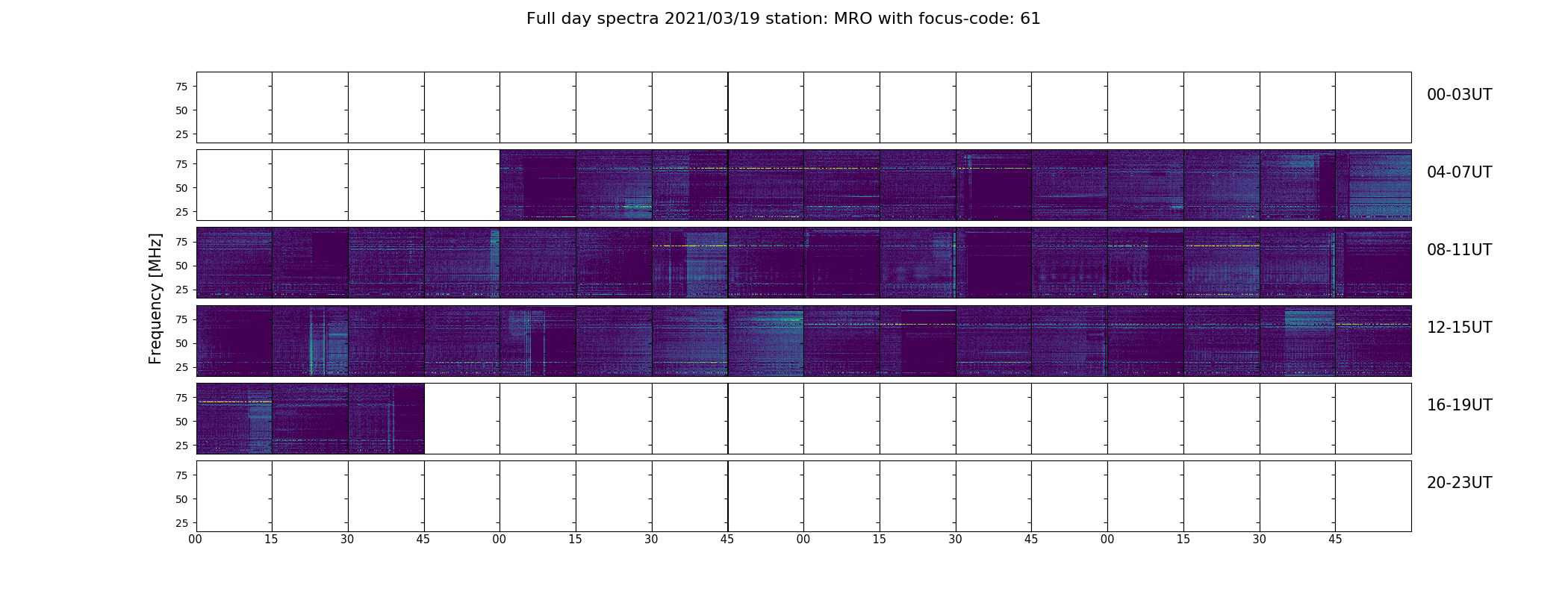 Full day spectra 2021/03/19 station: MRO with focus-code: 61

Frequency [MHz]

75
50
25
00-03UT

75
50
25
04-07UT

75
50
25
08-11UT

75
50
25
12-15UT

75
50
25
16-19UT

75
50
25
20-23UT

00 15 30 45 00 15 30 45 00 15 30 45 00 15 30 45